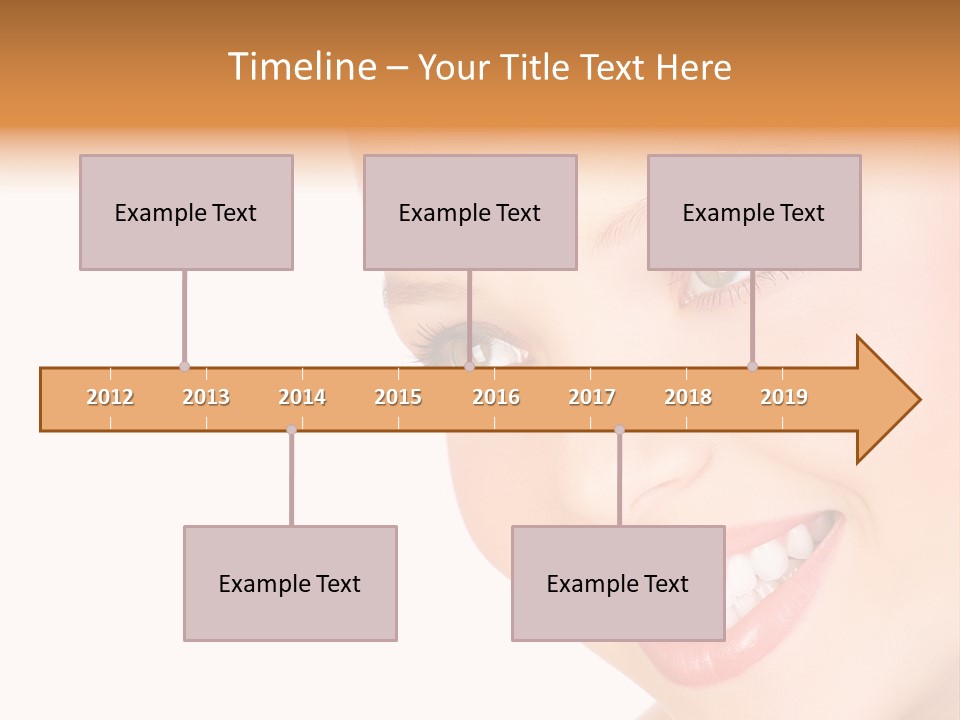 Timeline – Your Title Text Here

Example Text

Example Text

Example Text

2012 2013 2014 2015 2016 2017 2018 2019

Example Text

Example Text